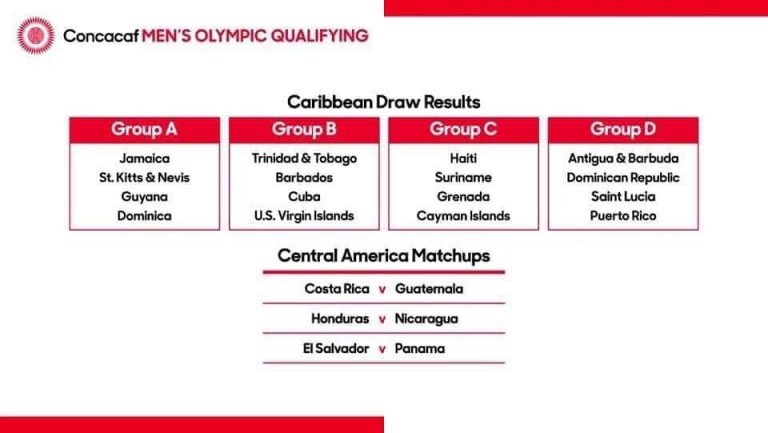 Concacaf MEN'S OLYMPIC QUALIFYING

Caribbean Draw Results

| Group A | Group B | Group C | Group D |
|---|---|---|---|
| Jamaica | Trinidad & Tobago | Haiti | Antigua & Barbuda |
| St. Kitts & Nevis | Barbados | Suriname | Dominican Republic |
| Guyana | Cuba | Grenada | Saint Lucia |
| Dominica | U.S. Virgin Islands | Cayman Islands | Puerto Rico |

Central America Matchups

Costa Rica v Guatemala

Honduras v Nicaragua

El Salvador v Panama